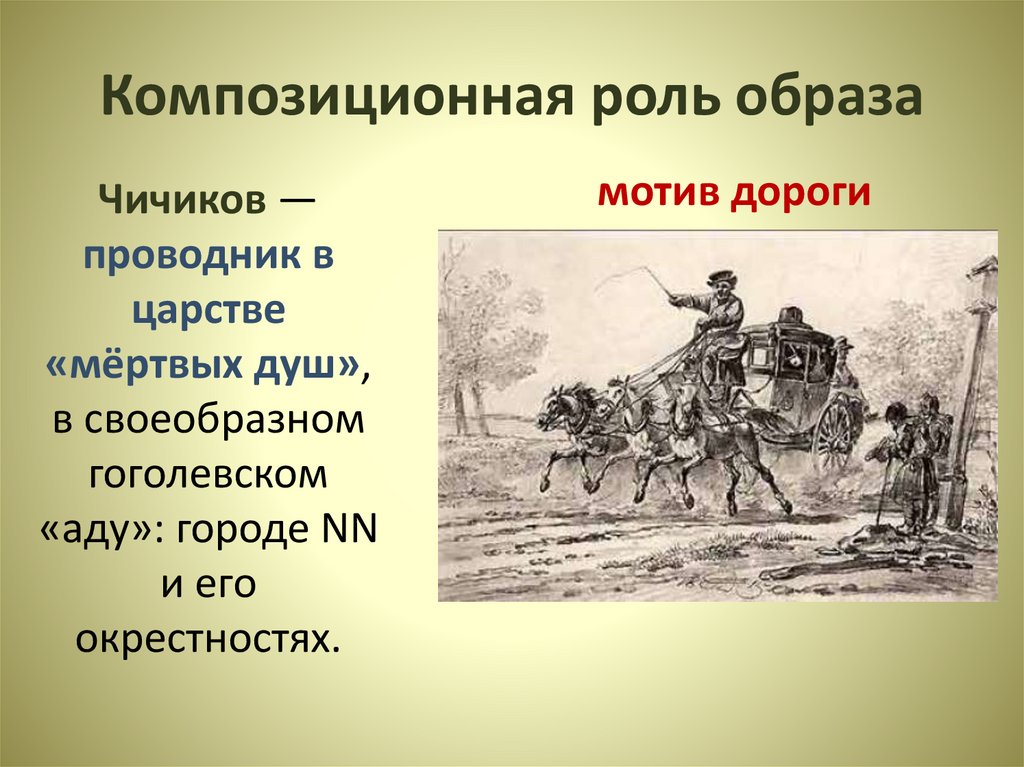 Композиционная роль образа

Чичиков — проводник в царстве «мёртвых душ», в своеобразном гоголевском «аду»: городе NN и его окрестностях.

мотив дороги